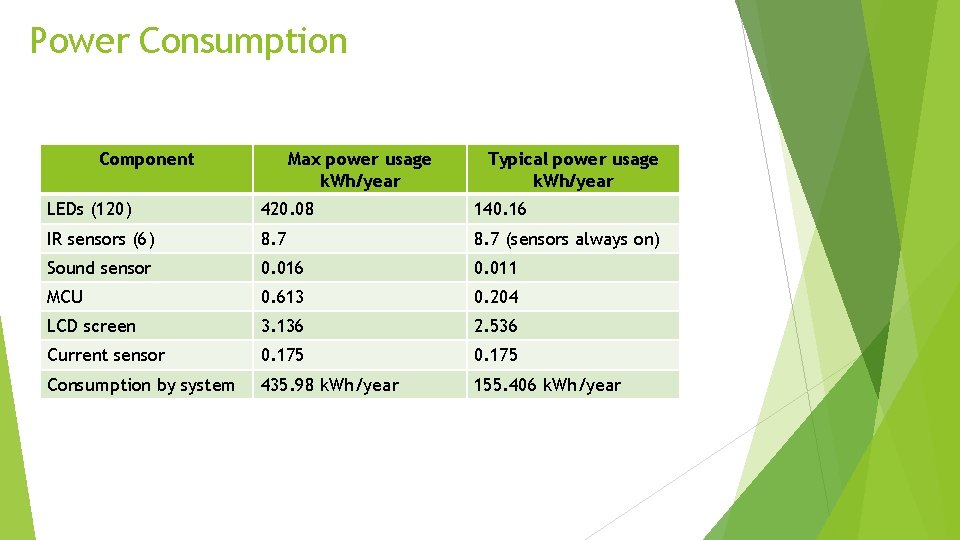 Power Consumption

| Component | Max power usage kWh/year | Typical power usage kWh/year |
|---|---|---|
| LEDs (120) | 420.08 | 140.16 |
| IR sensors (6) | 8.7 | 8.7 (sensors always on) |
| Sound sensor | 0.016 | 0.011 |
| MCU | 0.613 | 0.204 |
| LCD screen | 3.136 | 2.536 |
| Current sensor | 0.175 | 0.175 |
| Consumption by system | 435.98 kWh/year | 155.406 kWh/year |